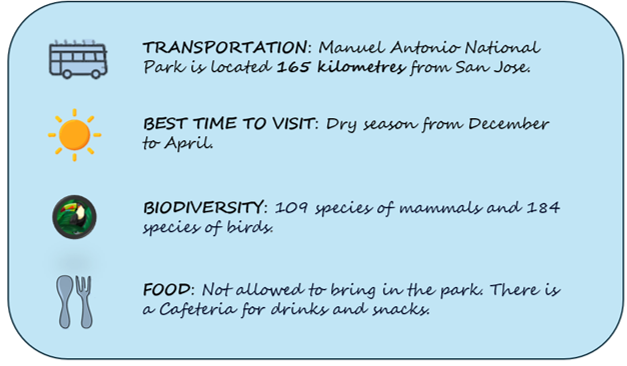 TRANSPORTATION: Manuel Antonio National Park is located 165 kilometres from San Jose.

BEST TIME TO VISIT: Dry season from December to April.

BIODIVERSITY: 109 species of mammals and 184 species of birds.

FOOD: Not allowed to bring in the park. There is a Cafeteria for drinks and snacks.